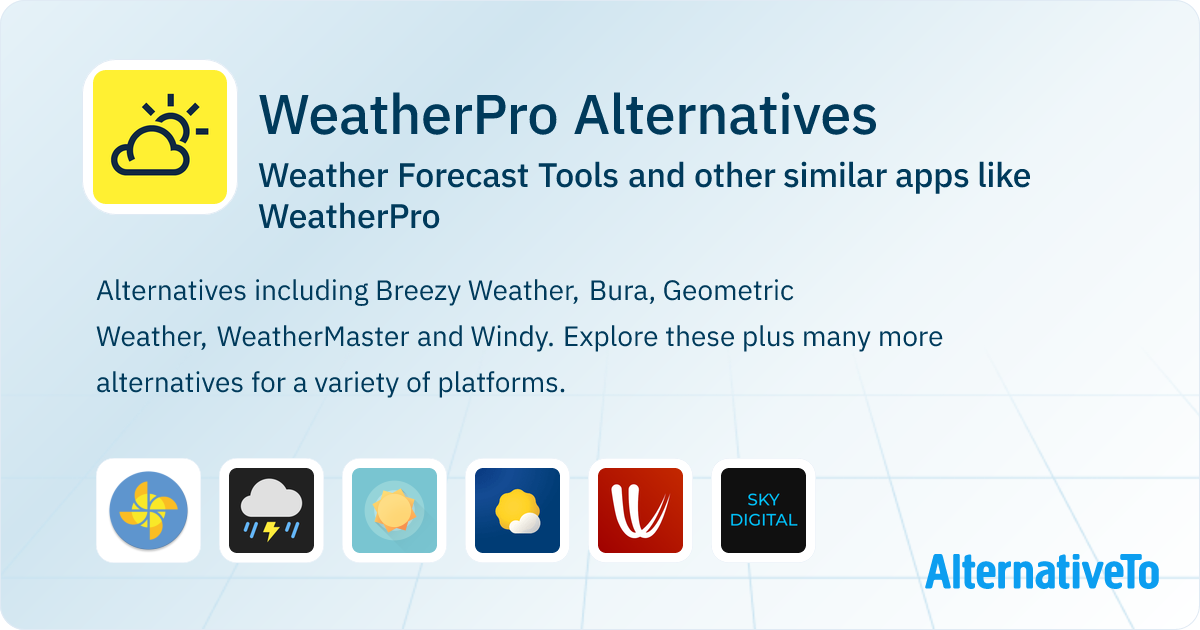 WeatherPro Alternatives

Weather Forecast Tools and other similar apps like WeatherPro

Alternatives including Breezy Weather, Bura, Geometric Weather, WeatherMaster and Windy. Explore these plus many more alternatives for a variety of platforms.

SKY DIGITAL

AlternativeTo